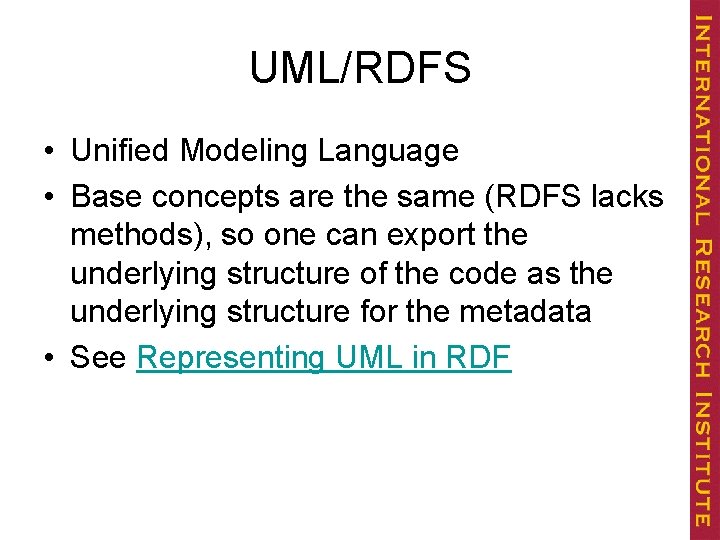 UML/RDFS

• Unified Modeling Language
• Base concepts are the same (RDFS lacks methods), so one can export the underlying structure of the code as the underlying structure for the metadata
• See Representing UML in RDF

INTERNATIONAL RESEARCH INSTITUTE